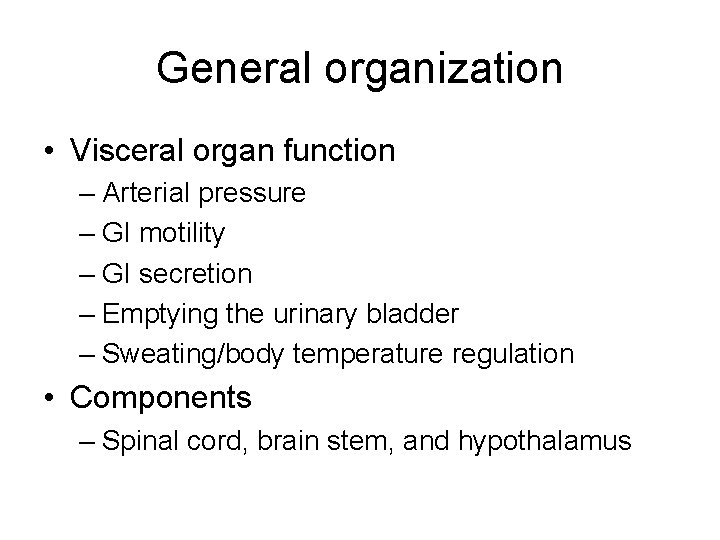 General organization

• Visceral organ function
– Arterial pressure
– GI motility
– GI secretion
– Emptying the urinary bladder
– Sweating/body temperature regulation

• Components
– Spinal cord, brain stem, and hypothalamus